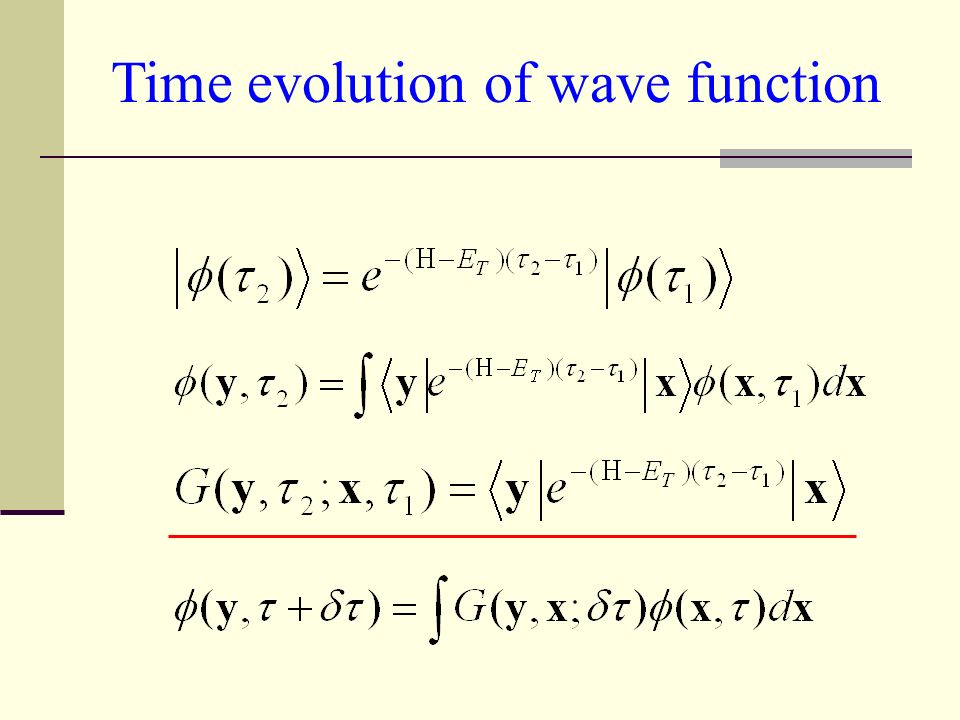 Time evolution of wave function

$\left|\phi(\tau_2)\right\rangle = e^{-(\mathrm{H}-E_T)(\tau_2-\tau_1)}\left|\phi(\tau_1)\right\rangle$

$\phi(\mathbf{y},\tau_2) = \int \left\langle \mathbf{y}\right| e^{-(\mathrm{H}-E_T)(\tau_2-\tau_1)}\left|\mathbf{x}\right\rangle \phi(\mathbf{x},\tau_1)d\mathbf{x}$

$G(\mathbf{y},\tau_2;\mathbf{x},\tau_1) = \left\langle \mathbf{y}\right| e^{-(\mathrm{H}-E_T)(\tau_2-\tau_1)}\left|\mathbf{x}\right\rangle$

$\phi(\mathbf{y},\tau+\delta\tau) = \int G(\mathbf{y},\mathbf{x};\delta\tau)\phi(\mathbf{x},\tau)d\mathbf{x}$